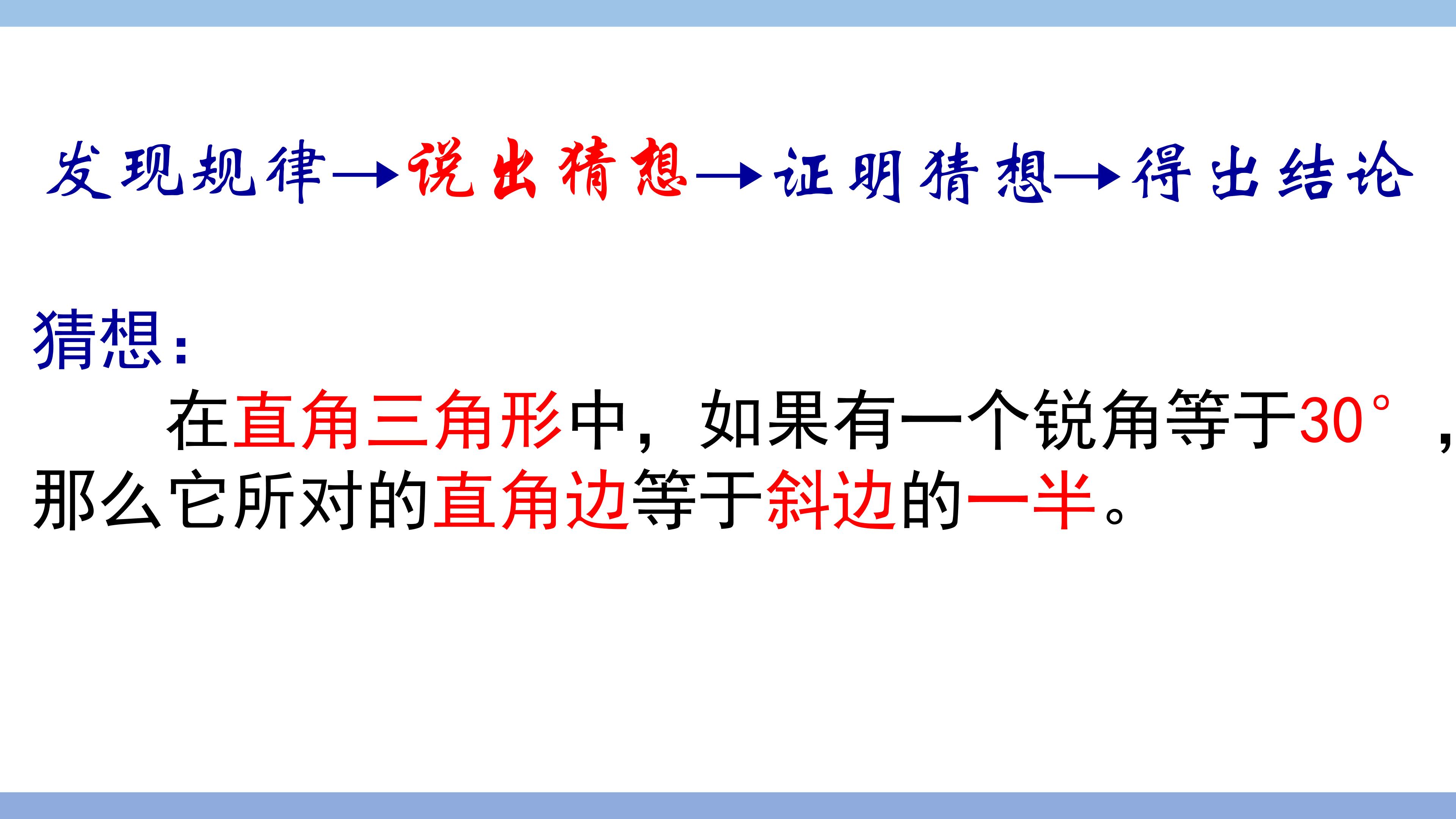 发现规律→说出猜想→证明猜想→得出结论

猜想:

在直角三角形中，如果有一个锐角等于30°，那么它所对的直角边等于斜边的一半。